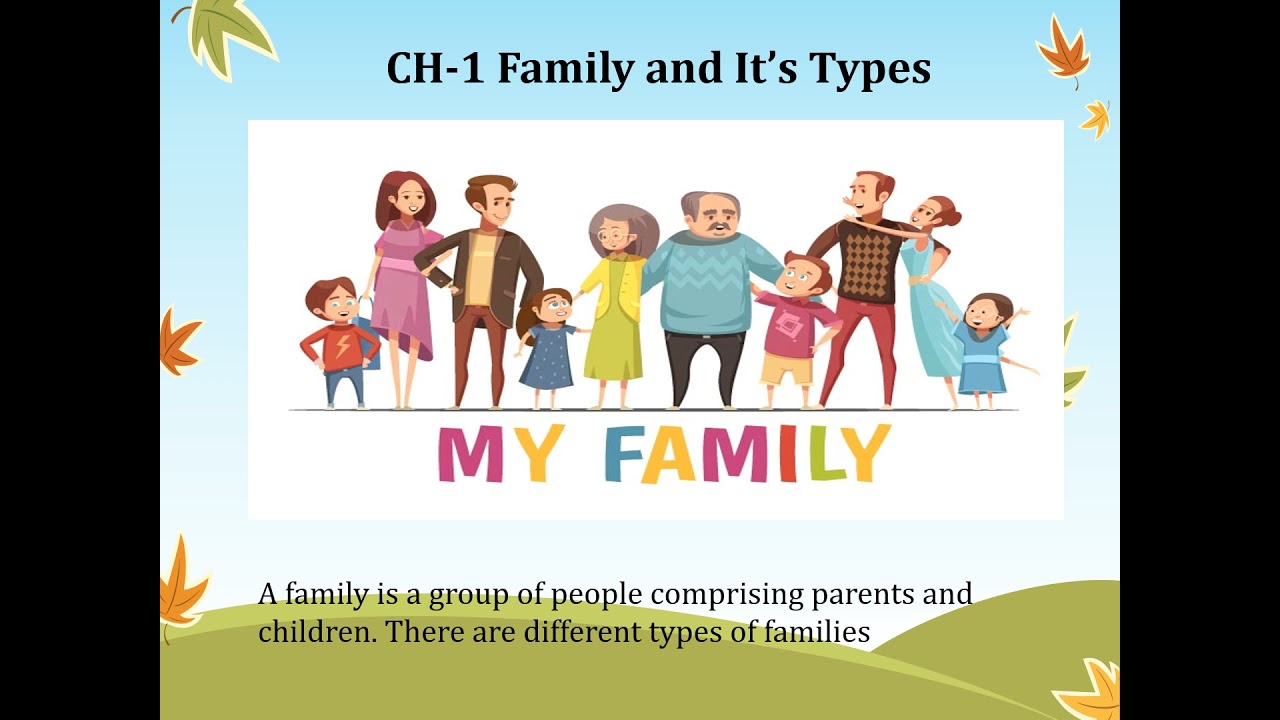 CH-1 Family and It's Types

MY FAMILY

A family is a group of people comprising parents and children. There are different types of families